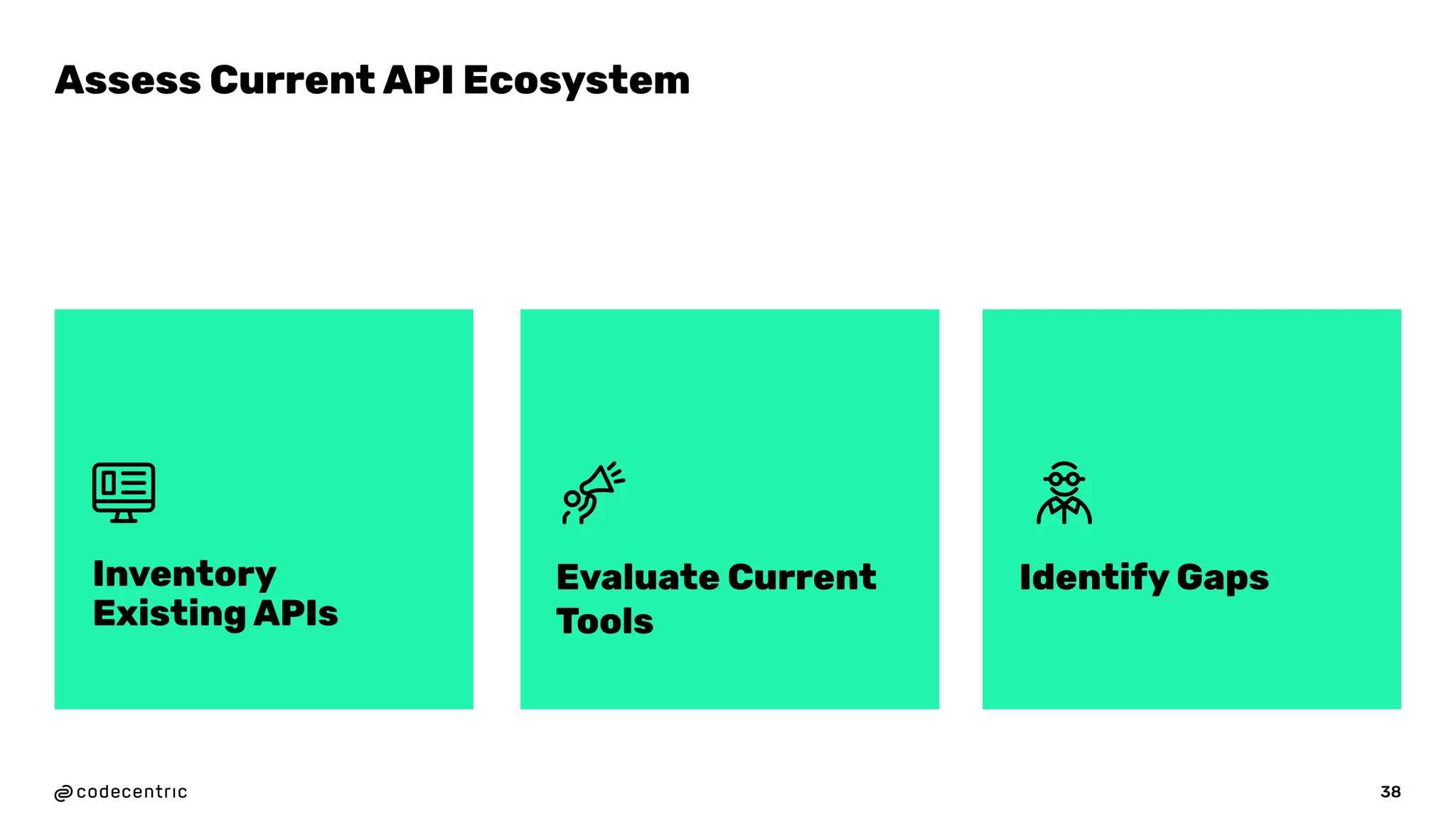 Assess Current API Ecosystem

Inventory Existing APIs

Evaluate Current Tools

Identify Gaps

codecentric

38